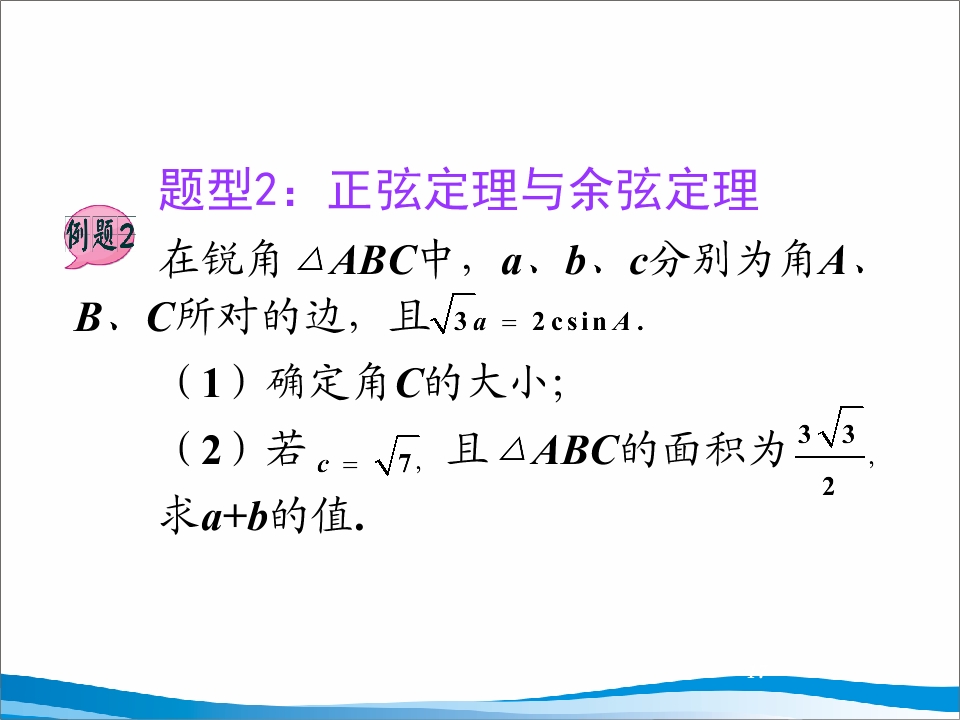 题型2：正弦定理与余弦定理

例题2

在锐角$\triangle ABC$中，$a$、$b$、$c$分别为角$A$、$B$、$C$所对的边，且$\sqrt{3}a=2c\sin A$.

（1）确定角$C$的大小;

（2）若$c=\sqrt{7}$, 且$\triangle ABC$的面积为$\frac{3\sqrt{3}}{2}$, 求$a+b$的值.